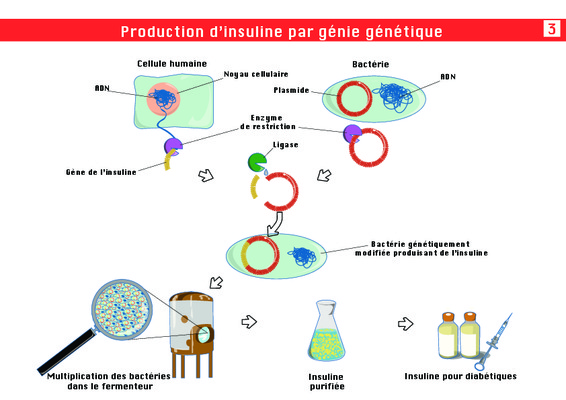 Production d'insuline par génie génétique

3

Cellule humaine

Noyau cellulaire

ADN

Bactérie

ADN

Plasmide

Enzyme de restriction

Ligase

Gène de l'insuline

Bactérie génétiquement modifiée produisant de l'insuline

Multiplication des bactéries dans le fermenteur

Insuline purifiée

Insuline pour diabétiques